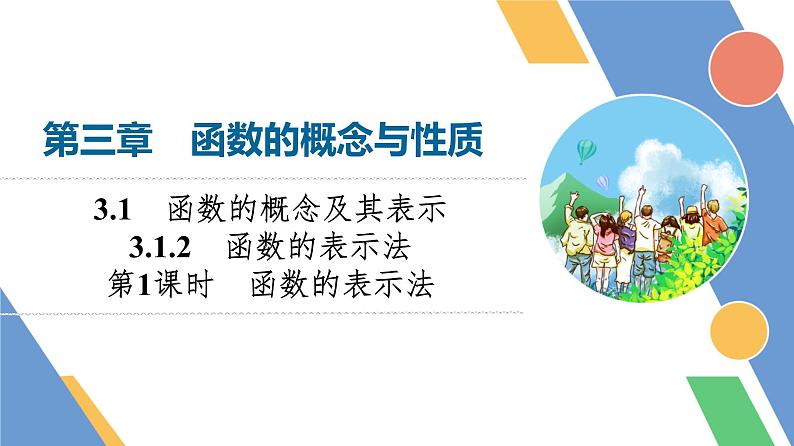 第三章　函数的概念与性质

3.1　函数的概念及其表示
3.1.2　函数的表示法
第1课时　函数的表示法